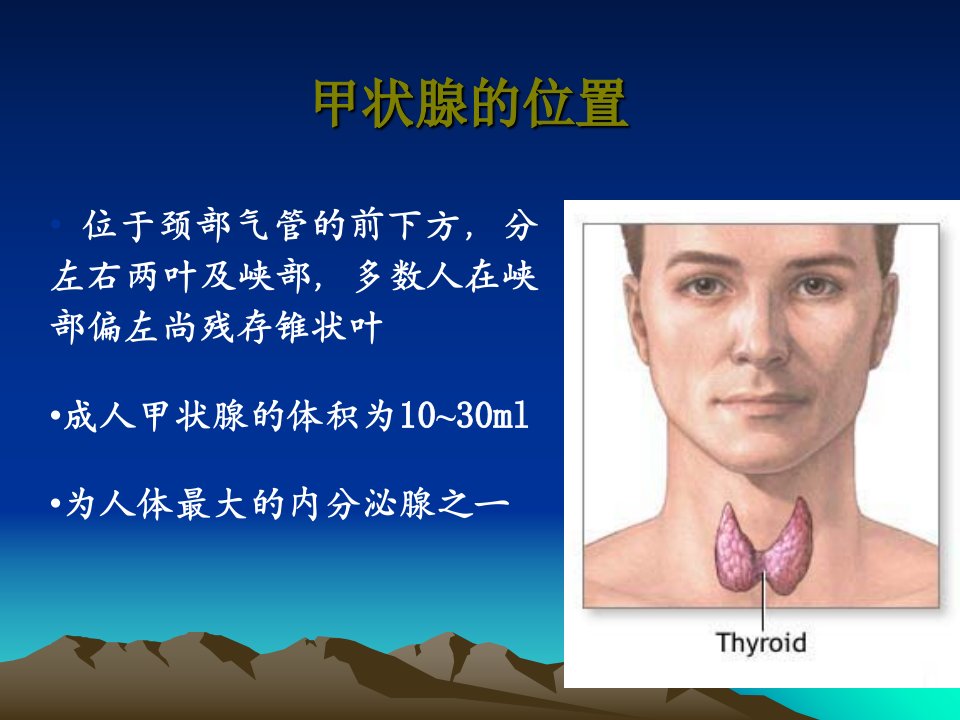 甲状腺的位置

• 位于颈部气管的前下方，分左右两叶及峡部，多数人在峡部偏左尚残存锥状叶

•成人甲状腺的体积为10~30ml

•为人体最大的内分泌腺之一

Thyroid